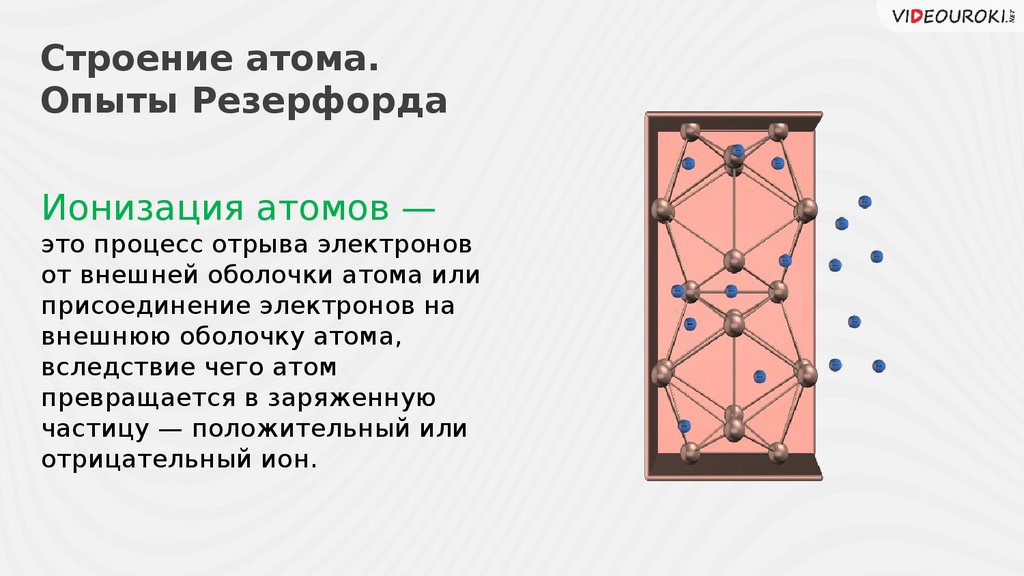 VIDEOUROKI.NET

Строение атома. Опыты Резерфорда

Ионизация атомов — это процесс отрыва электронов от внешней оболочки атома или присоединение электронов на внешнюю оболочку атома, вследствие чего атом превращается в заряженную частицу — положительный или отрицательный ион.